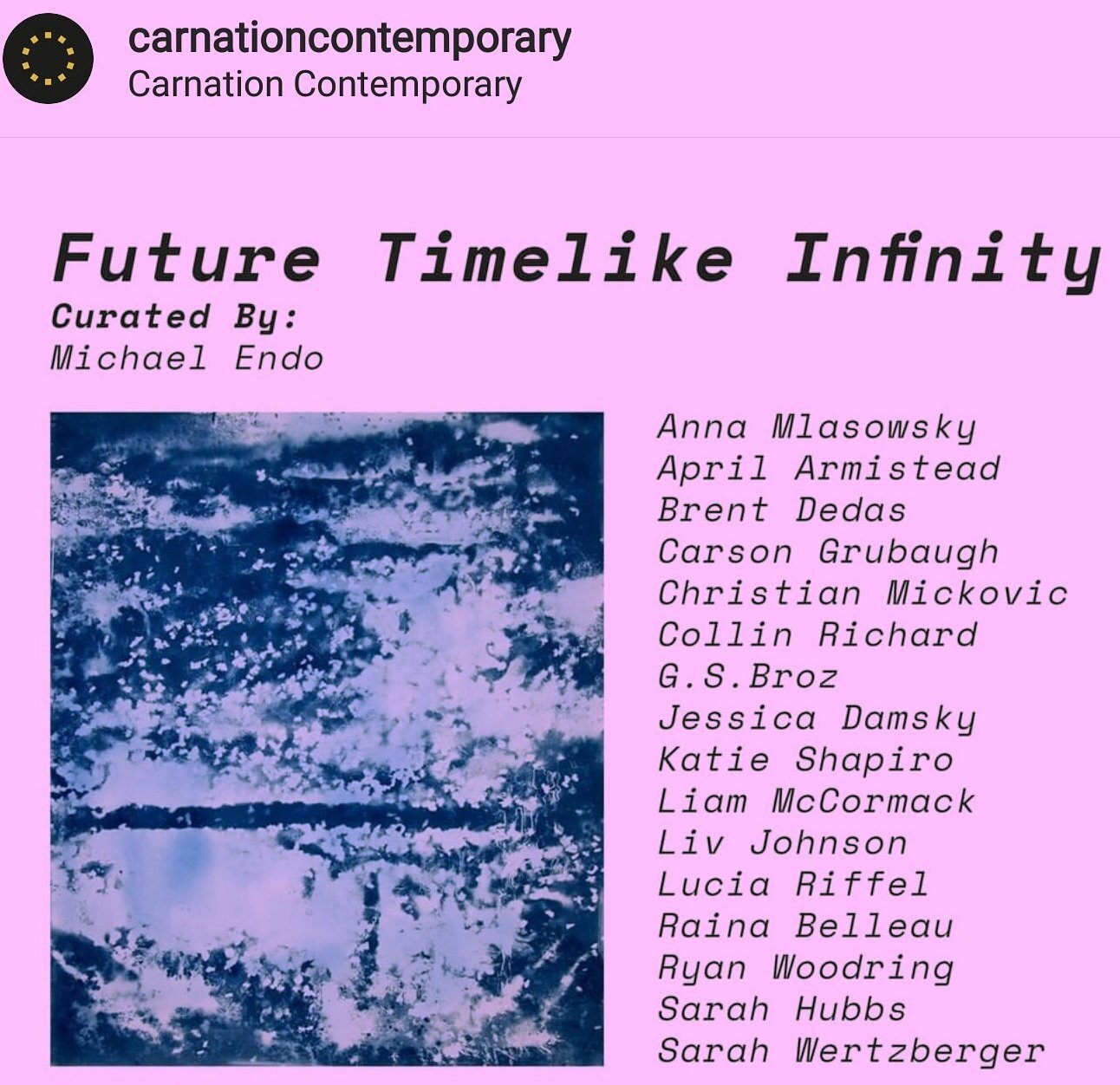 carnationcontemporary
Carnation Contemporary

Future Timelike Infinity
Curated By:
Michael Endo

Anna Mlasowsky
April Armistead
Brent Dedas
Carson Grubaugh
Christian Mickovic
Collin Richard
G.S.Broz
Jessica Damsky
Katie Shapiro
Liam McCormack
Liv Johnson
Lucia Riffel
Raina Belleau
Ryan Woodring
Sarah Hubbs
Sarah Wertzberger